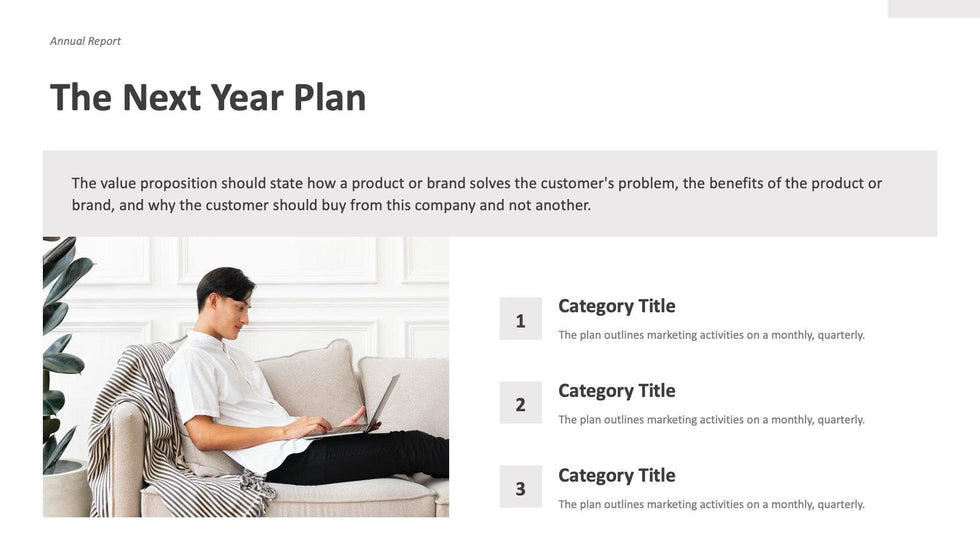 Annual Report

The Next Year Plan

The value proposition should state how a product or brand solves the customer's problem, the benefits of the product or brand, and why the customer should buy from this company and not another.

1

Category Title

The plan outlines marketing activities on a monthly, quarterly.

2

Category Title

The plan outlines marketing activities on a monthly, quarterly.

3

Category Title

The plan outlines marketing activities on a monthly, quarterly.